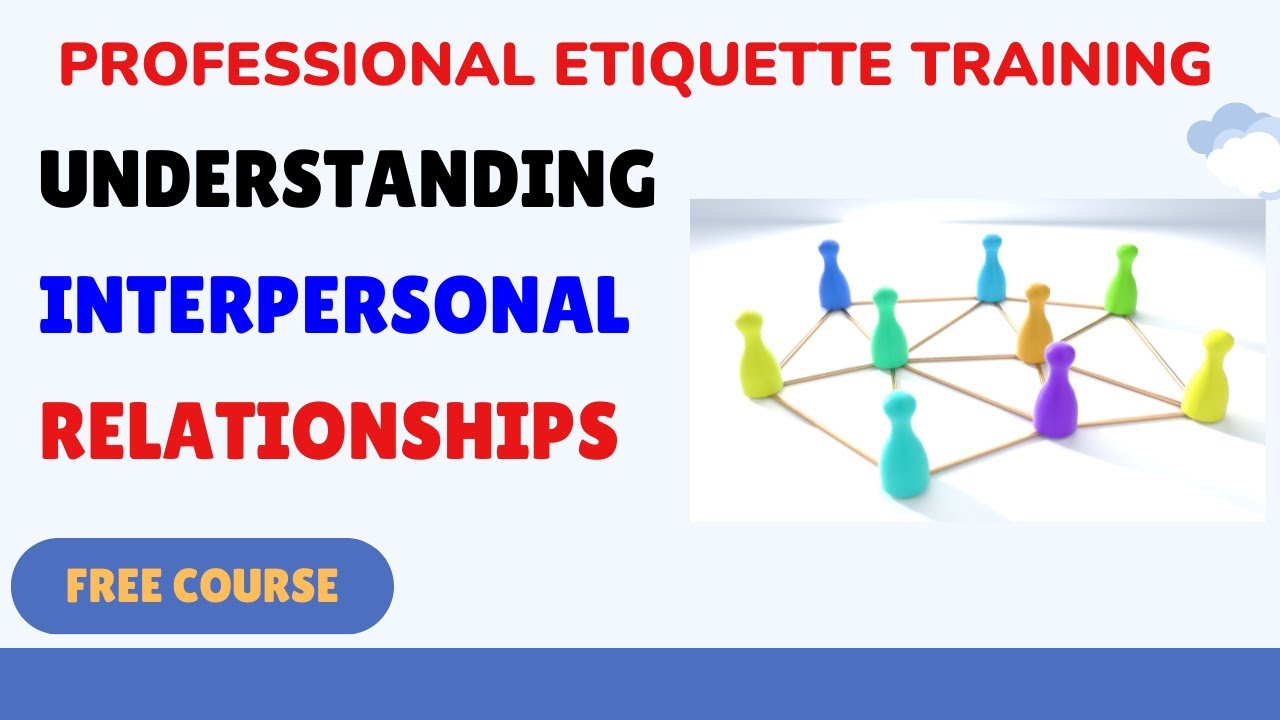 PROFESSIONAL ETIQUETTE TRAINING

UNDERSTANDING INTERPERSONAL RELATIONSHIPS

FREE COURSE